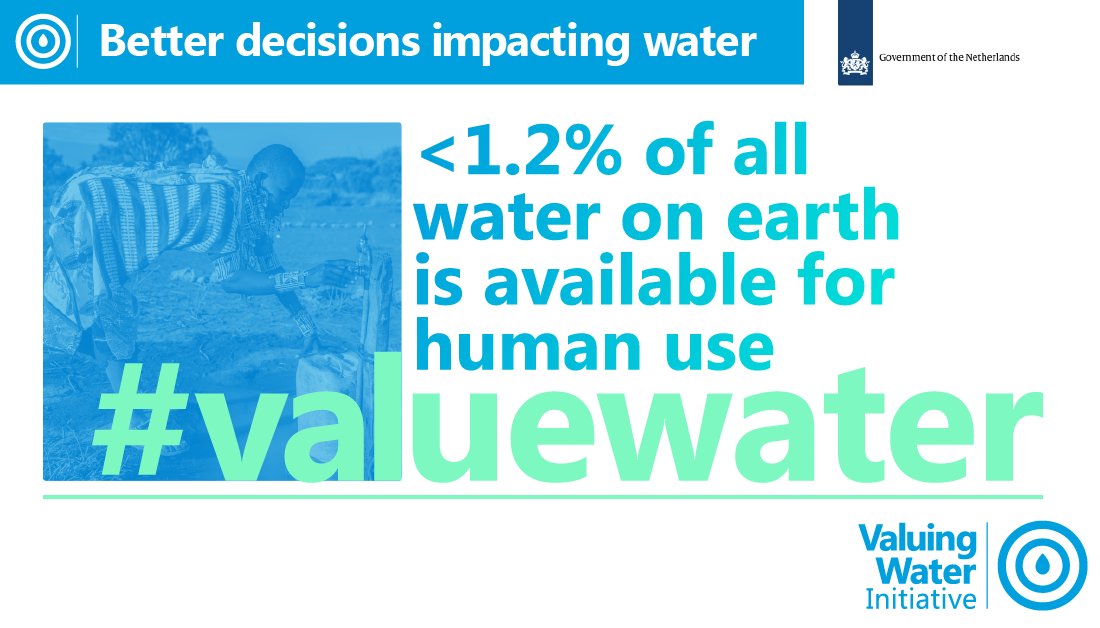 Better decisions impacting water

Government of the Netherlands

<1.2% of all water on earth is available for human use

#valuewater

Valuing Water Initiative